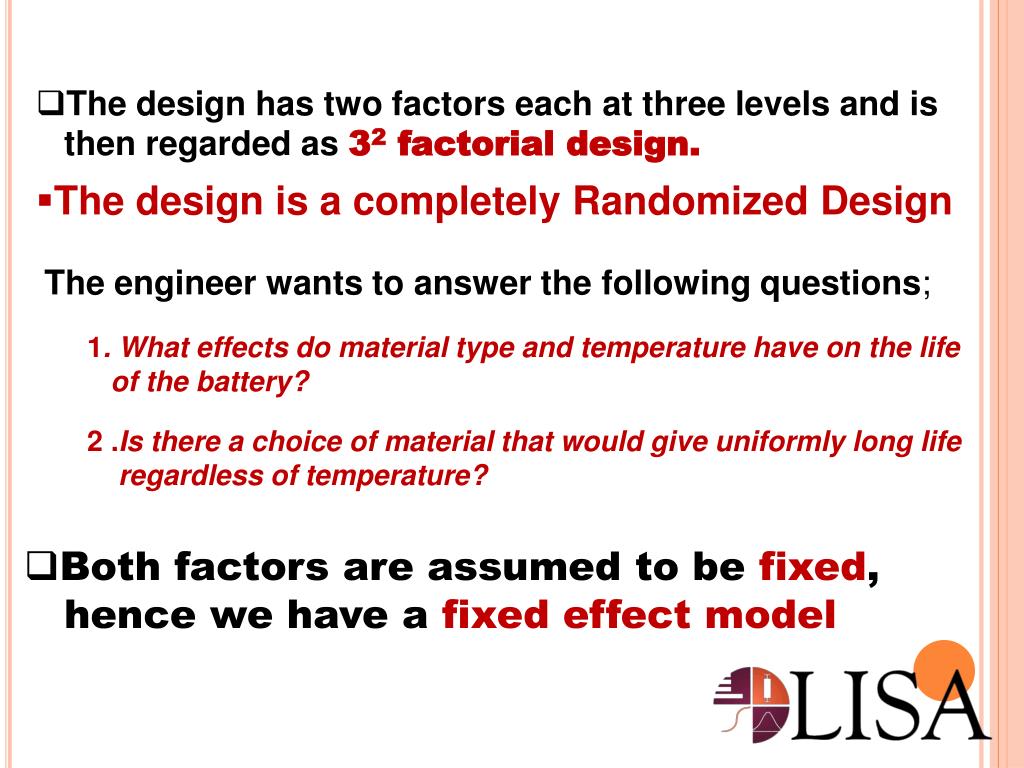 ❑The design has two factors each at three levels and is then regarded as $3^2$ factorial design.

▪The design is a completely Randomized Design

The engineer wants to answer the following questions;

1. What effects do material type and temperature have on the life of the battery?

2 .Is there a choice of material that would give uniformly long life regardless of temperature?

❑Both factors are assumed to be fixed, hence we have a fixed effect model

LISA